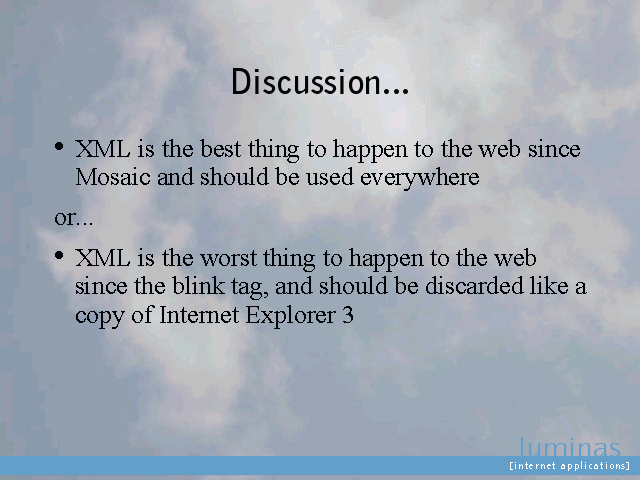 Discussion...

• XML is the best thing to happen to the web since Mosaic and should be used everywhere

or...

• XML is the worst thing to happen to the web since the blink tag, and should be discarded like a copy of Internet Explorer 3

luminas
[internet applications]